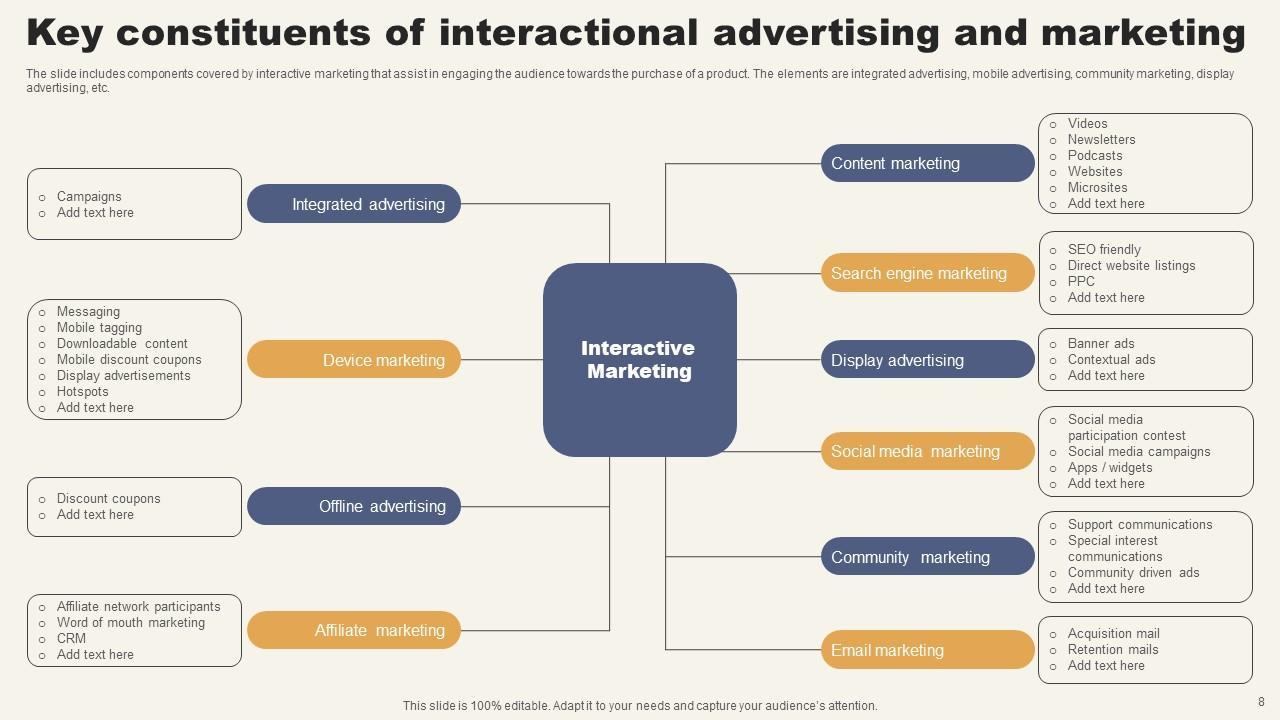 Key constituents of interactional advertising and marketing

The slide includes components covered by interactive marketing that assist in engaging the audience towards the purchase of a product. The elements are integrated advertising, mobile advertising, community marketing, display advertising, etc.

o Campaigns
o Add text here

Integrated advertising

o Messaging
o Mobile tagging
o Downloadable content
o Mobile discount coupons
o Display advertisements
o Hotspots
o Add text here

Device marketing

o Discount coupons
o Add text here

Offline advertising

o Affiliate network participants
o Word of mouth marketing
o CRM
o Add text here

Affiliate marketing

Interactive Marketing

Content marketing

o Videos
o Newsletters
o Podcasts
o Websites
o Microsites
o Add text here

Search engine marketing

o SEO friendly
o Direct website listings
o PPC
o Add text here

Display advertising

o Banner ads
o Contextual ads
o Add text here

Social media marketing

o Social media participation contest
o Social media campaigns
o Apps / widgets
o Add text here

Community marketing

o Support communications
o Special interest communications
o Community driven ads
o Add text here

Email marketing

o Acquisition mail
o Retention mails
o Add text here

This slide is 100% editable. Adapt it to your needs and capture your audience's attention.

8